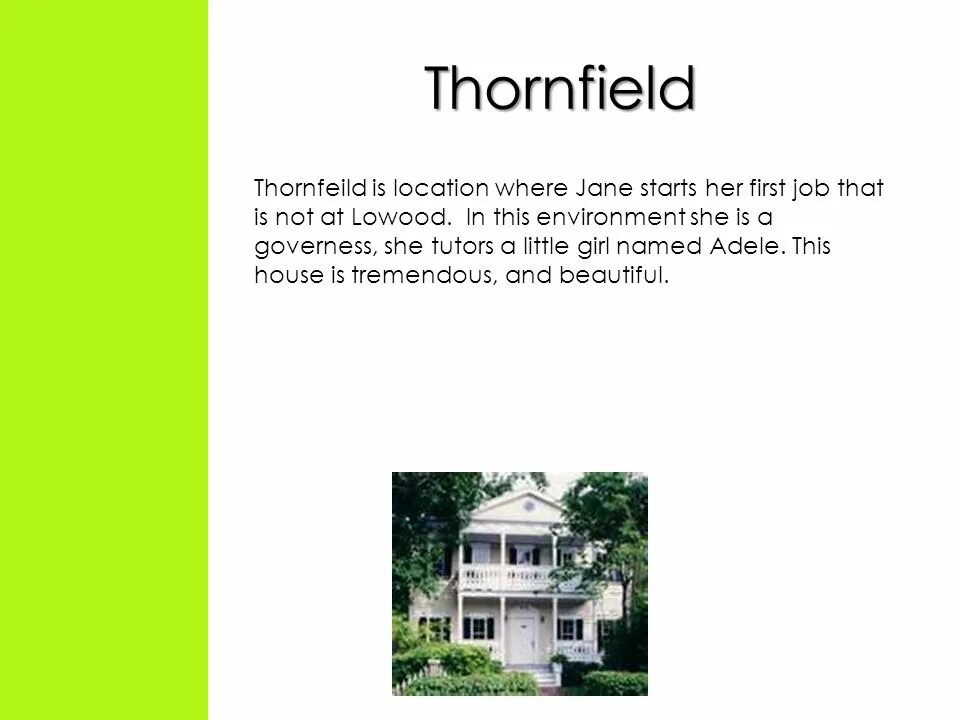 Thornfield

Thornfeild is location where Jane starts her first job that is not at Lowood. In this environment she is a governess, she tutors a little girl named Adele. This house is tremendous, and beautiful.